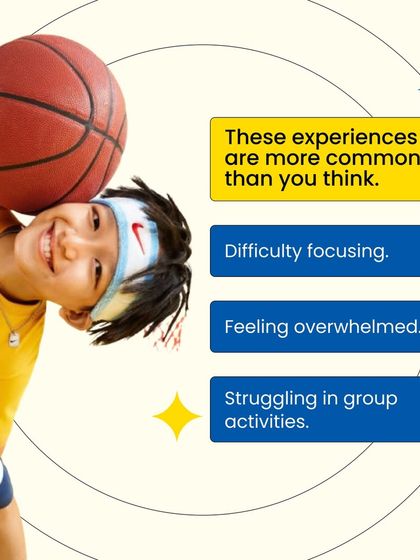 These experiences are more common than you think.

Difficulty focusing.

Feeling overwhelmed.

Struggling in group activities.